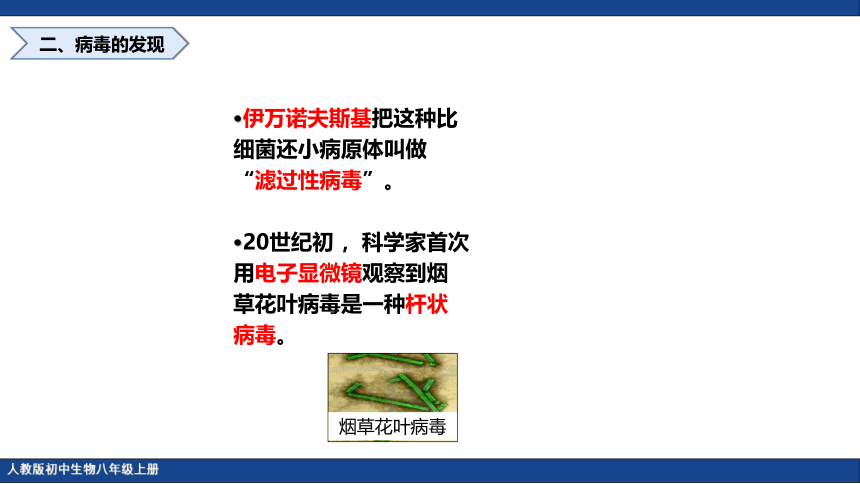 二、病毒的发现

•伊万诺夫斯基把这种比细菌还小病原体叫做“滤过性病毒”。

•20世纪初，科学家首次用电子显微镜观察到烟草花叶病毒是一种杆状病毒。

烟草花叶病毒

人教版初中生物八年级上册